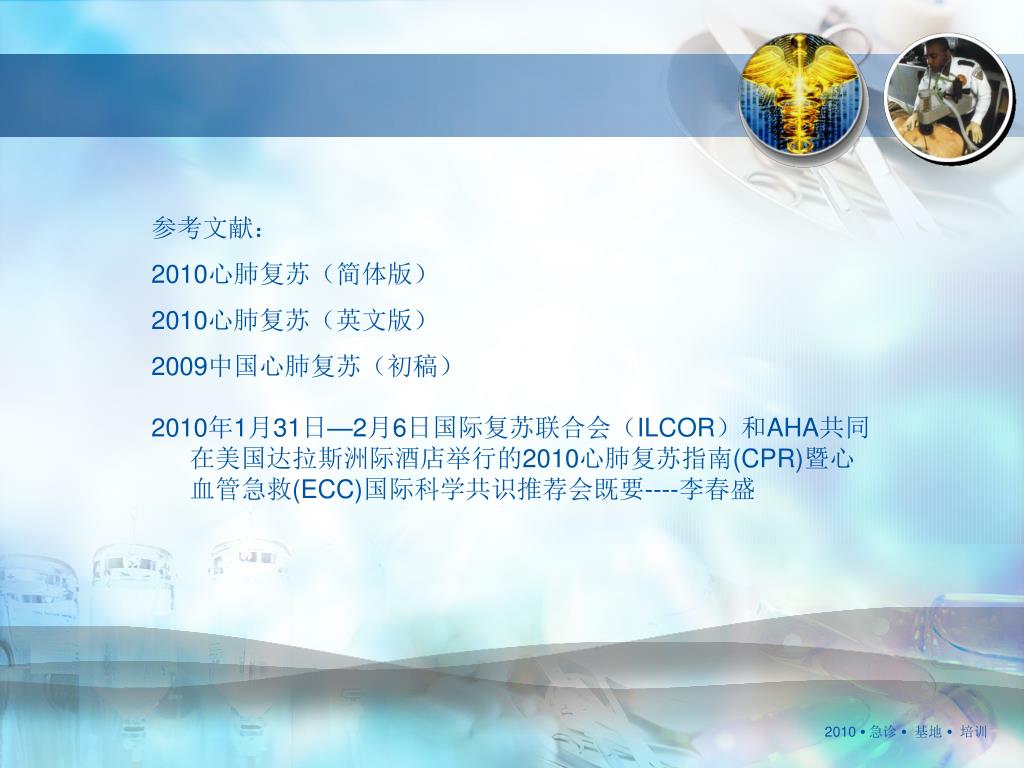 参考文献：

2010心肺复苏（简体版）

2010心肺复苏（英文版）

2009中国心肺复苏（初稿）

2010年1月31日—2月6日国际复苏联合会（ILCOR）和AHA共同在美国达拉斯洲际酒店举行的2010心肺复苏指南(CPR)暨心血管急救(ECC)国际科学共识推荐会既要----李春盛

2010 • 急诊 • 基地 • 培训